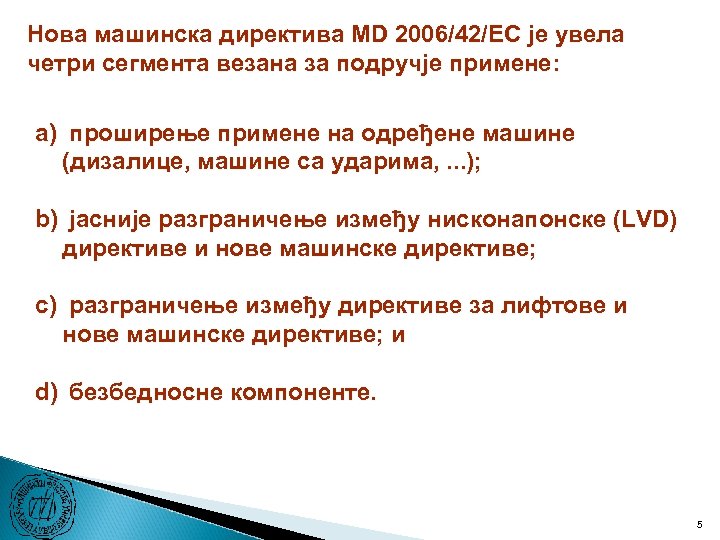 Нова машинска директива MD 2006/42/EC је увела четри сегмента везана за подручје примене:

a) проширење примене на одређене машине (дизалице, машине са ударима, ...);

b) јасније разграничење између нисконапонске (LVD) директиве и нове машинске директиве;

c) разграничење између директиве за лифтове и нове машинске директиве; и

d) безбедносне компоненте.

5